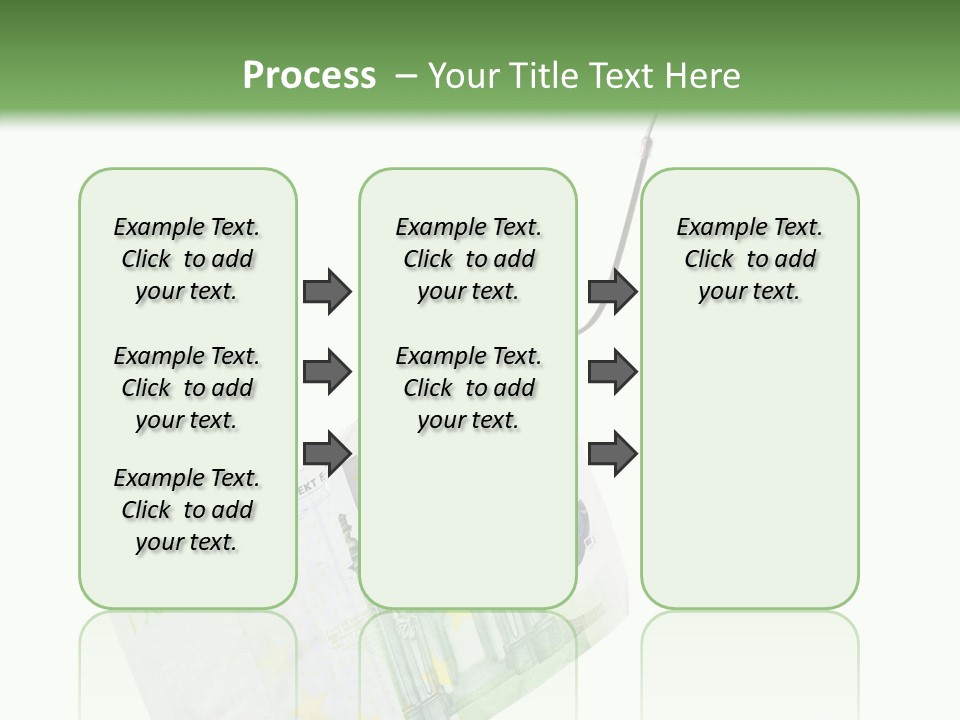 Process – Your Title Text Here

Example Text. Click to add your text.

Example Text. Click to add your text.

Example Text. Click to add your text.

Example Text. Click to add your text.

Example Text. Click to add your text.

Example Text. Click to add your text.